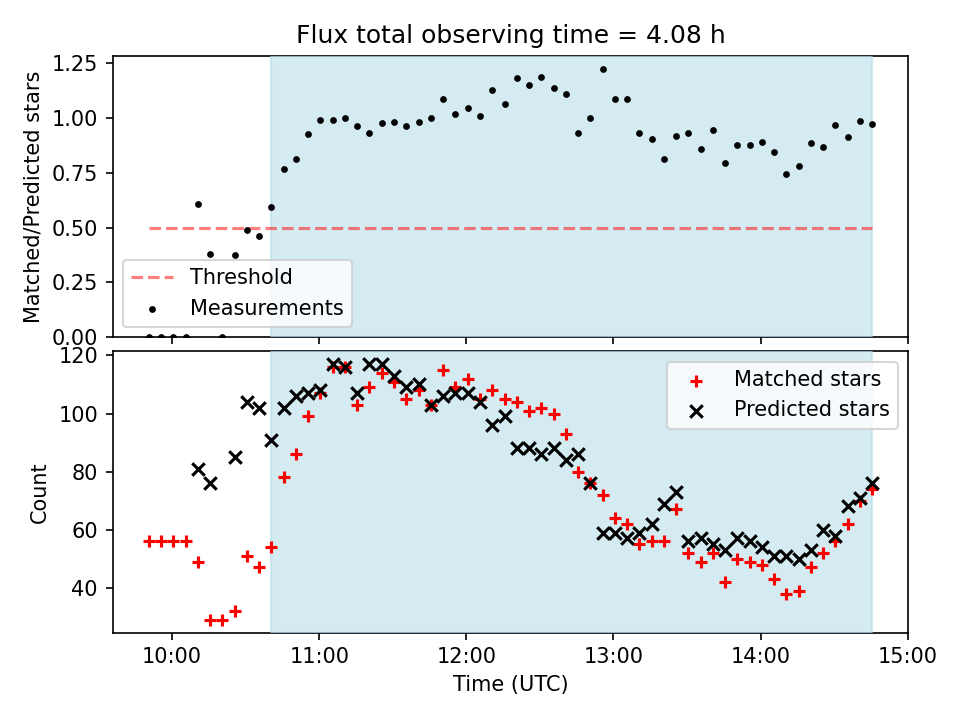 Flux total observing time = 4.08 h

Matched/Predicted stars

1.25
1.00
0.75
0.50
0.25
0.00

Threshold
Measurements

Count

120
100
80
60
40

Matched stars
Predicted stars

10:00
11:00
12:00
13:00
14:00
15:00

Time (UTC)